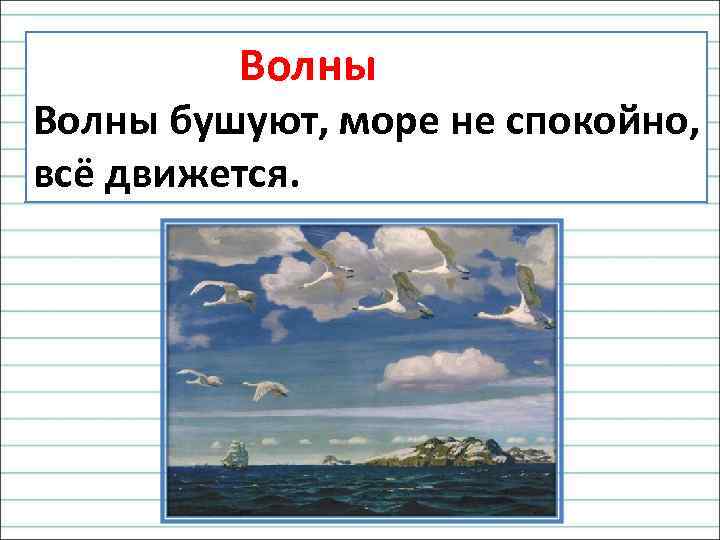 Волны

Волны бушуют, море не спокойно, всё движется.